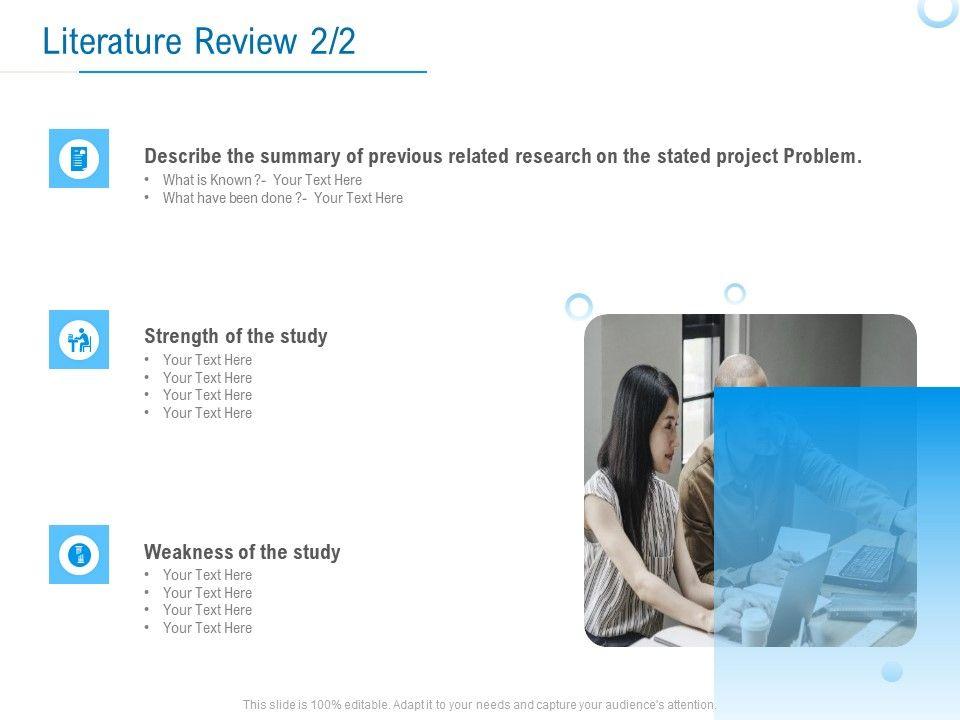 Literature Review 2/2

Describe the summary of previous related research on the stated project Problem.
• What is Known ?- Your Text Here
• What have been done ?- Your Text Here

Strength of the study
• Your Text Here
• Your Text Here
• Your Text Here
• Your Text Here

Weakness of the study
• Your Text Here
• Your Text Here
• Your Text Here
• Your Text Here

This slide is 100% editable. Adapt it to your needs and capture your audience's attention.